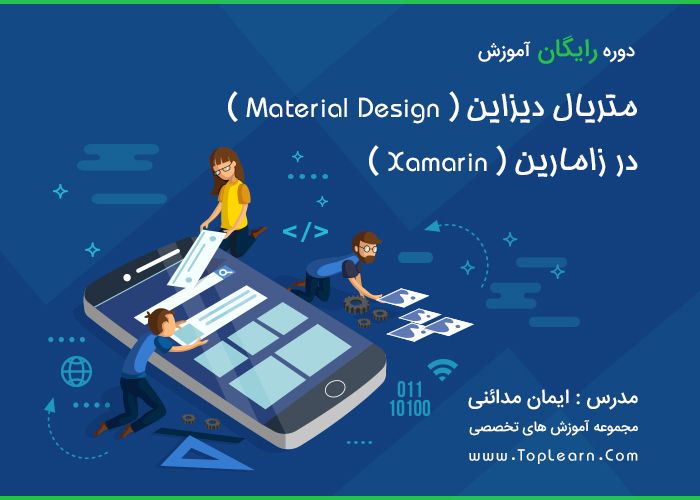 دوره رایگان آموزش

متریال دیزاین ( Material Design )

در زامارین ( Xamarin )

</>

011
10100

مدرس : ایمان مدائنی

مجموعه آموزش های تخصصی

www.TopLearn.Com